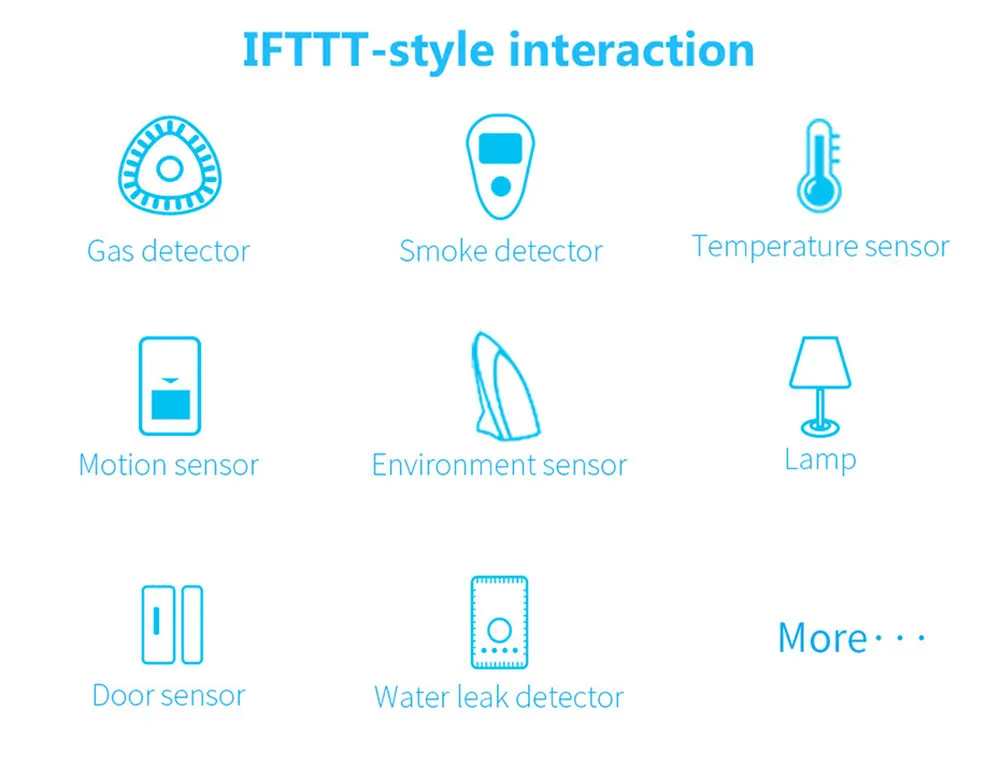 IFTTT-style interaction

Gas detector

Smoke detector

Temperature sensor

Motion sensor

Environment sensor

Lamp

Door sensor

Water leak detector

More···